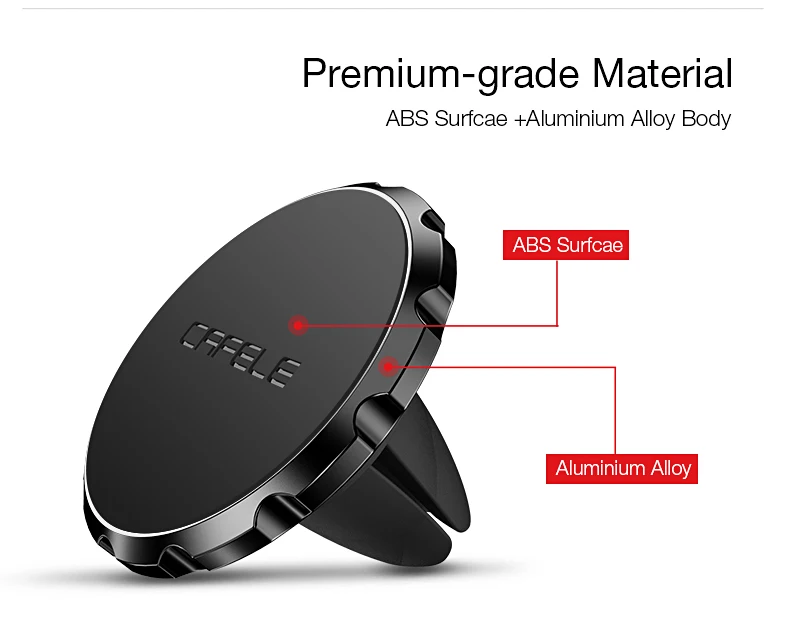 Premium-grade Material
ABS Surfcae +Aluminium Alloy Body

CAFELE

ABS Surfcae

Aluminium Alloy